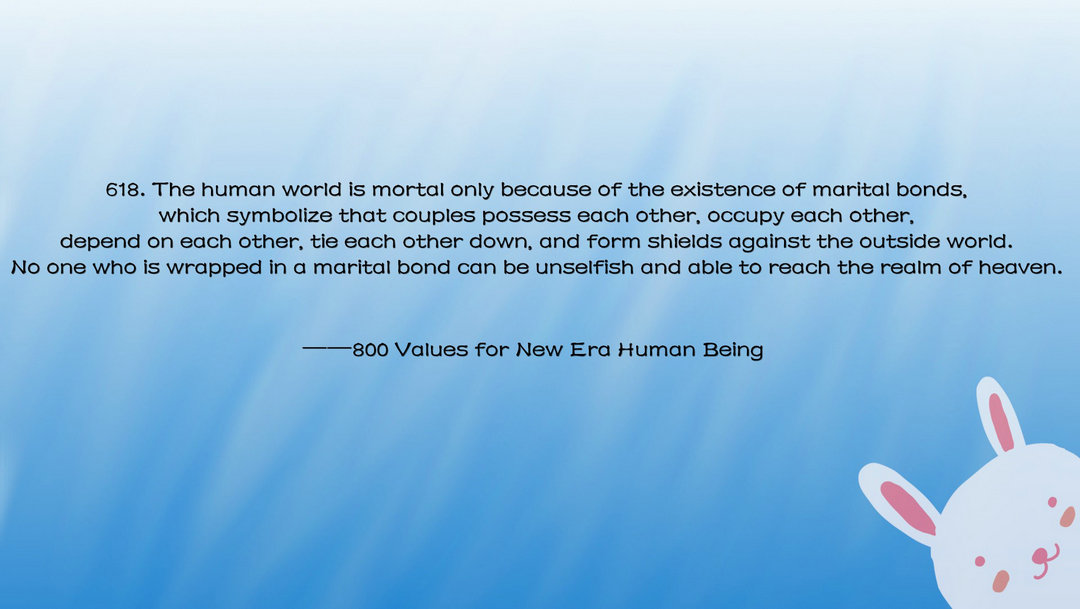 618. The human world is mortal only because of the existence of marital bonds, which symbolize that couples possess each other, occupy each other, depend on each other, tie each other down, and form shields against the outside world. No one who is wrapped in a marital bond can be unselfish and able to reach the realm of heaven.

——800 Values for New Era Human Being